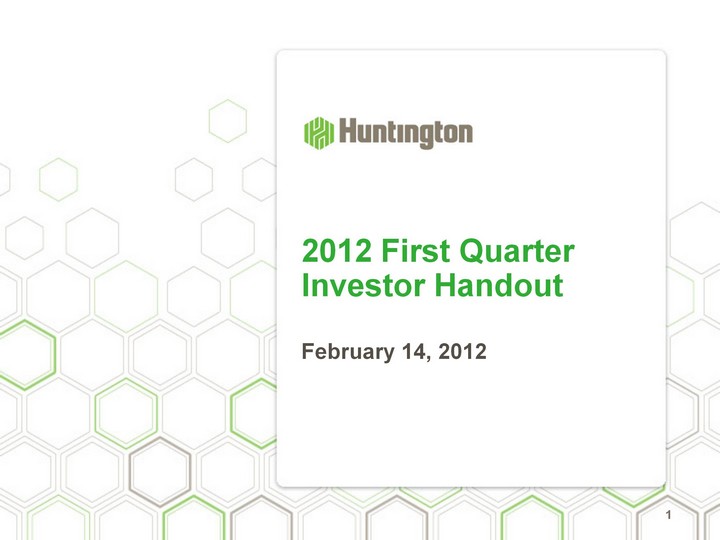 Huntington

2012 First Quarter Investor Handout

February 14, 2012

1